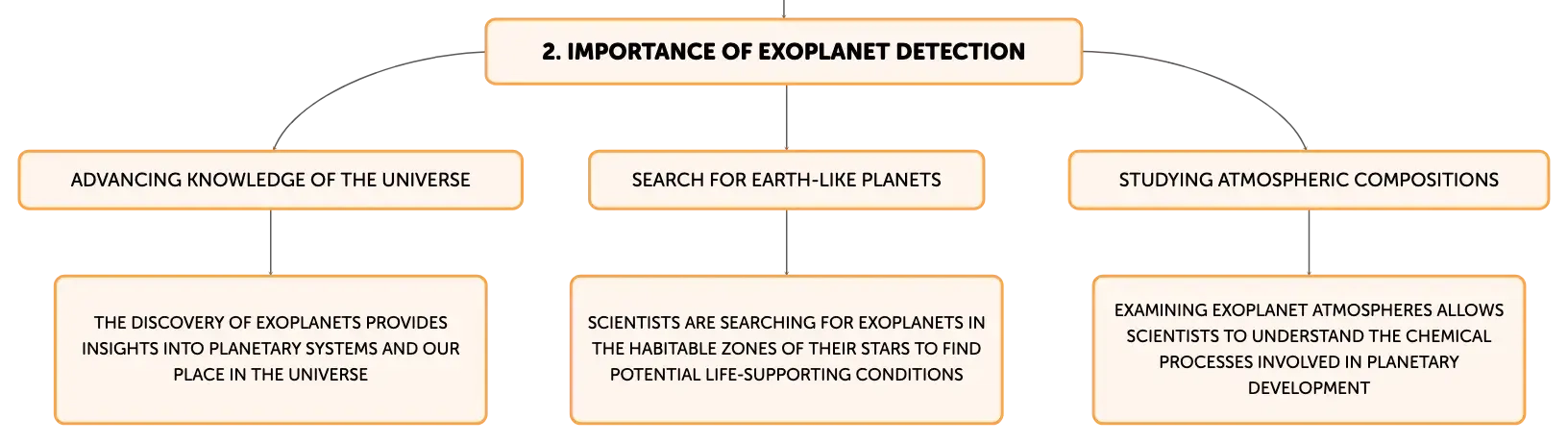 2. IMPORTANCE OF EXOPLANET DETECTION

ADVANCING KNOWLEDGE OF THE UNIVERSE

THE DISCOVERY OF EXOPLANETS PROVIDES INSIGHTS INTO PLANETARY SYSTEMS AND OUR PLACE IN THE UNIVERSE

SEARCH FOR EARTH-LIKE PLANETS

SCIENTISTS ARE SEARCHING FOR EXOPLANETS IN THE HABITABLE ZONES OF THEIR STARS TO FIND POTENTIAL LIFE-SUPPORTING CONDITIONS

STUDYING ATMOSPHERIC COMPOSITIONS

EXAMINING EXOPLANET ATMOSPHERES ALLOWS SCIENTISTS TO UNDERSTAND THE CHEMICAL PROCESSES INVOLVED IN PLANETARY DEVELOPMENT